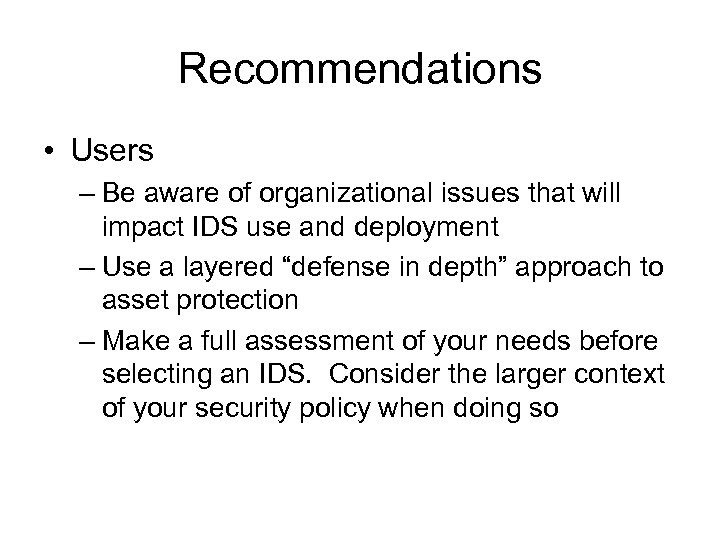 Recommendations

• Users

– Be aware of organizational issues that will impact IDS use and deployment

– Use a layered “defense in depth” approach to asset protection

– Make a full assessment of your needs before selecting an IDS. Consider the larger context of your security policy when doing so